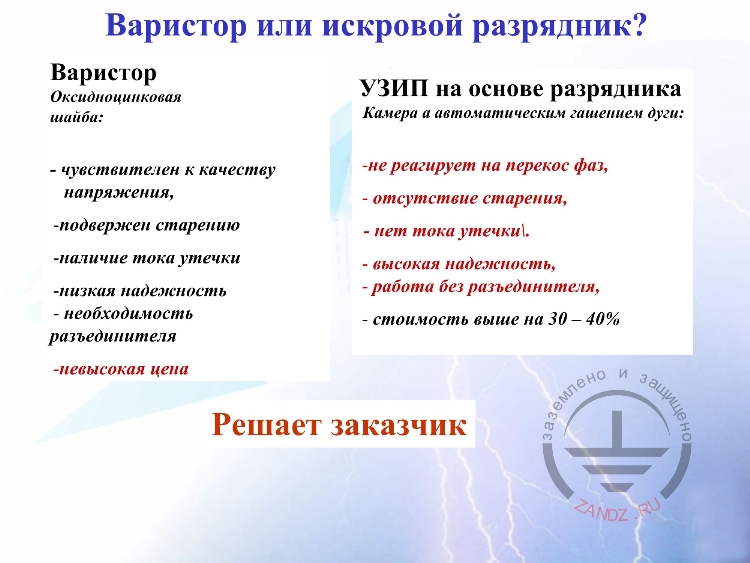 Варистор или искровой разрядник?

Варистор
Оксидноцинковая шайба:

- чувствителен к качеству напряжения,

-подвержен старению

-наличие тока утечки

-низкая надежность
- необходимость разъединителя

-невысокая цена

УЗИП на основе разрядника
Камера а автоматическим гашением дуги:

-не реагирует на перекос фаз,

- отсутствие старения,

- нет тока утечки\.

- высокая надежность,
- работа без разъединителя,

- стоимость выше на 30 – 40%

Решает заказчик

заземлено и защищено
ZANDZ.RU